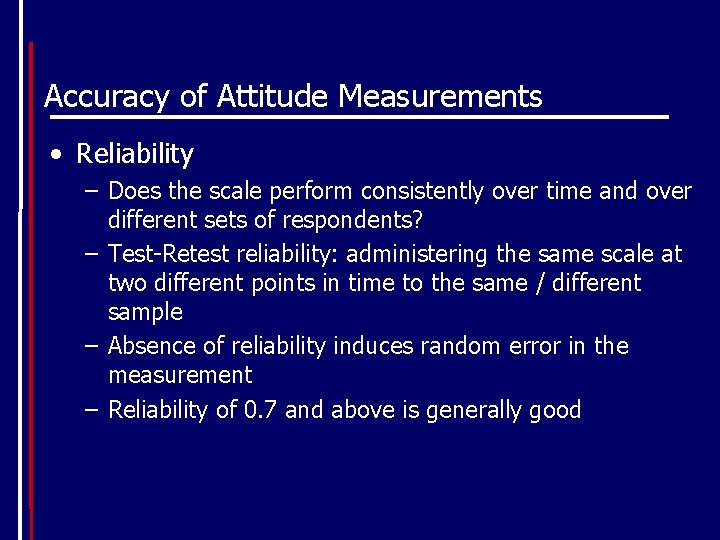 Accuracy of Attitude Measurements

• Reliability

– Does the scale perform consistently over time and over different sets of respondents?

– Test-Retest reliability: administering the same scale at two different points in time to the same / different sample

– Absence of reliability induces random error in the measurement

– Reliability of 0.7 and above is generally good